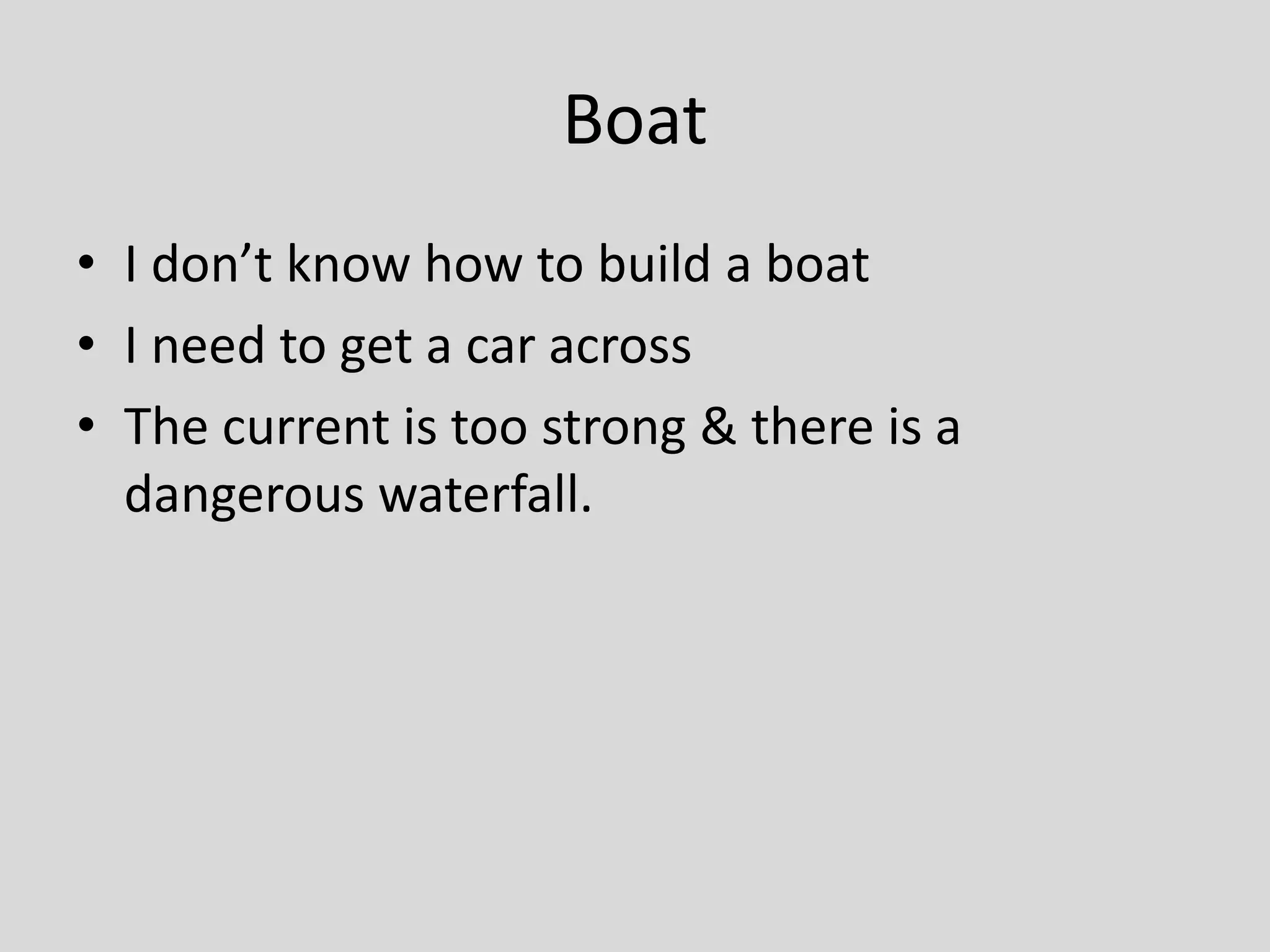 Boat

• I don’t know how to build a boat
• I need to get a car across
• The current is too strong & there is a dangerous waterfall.